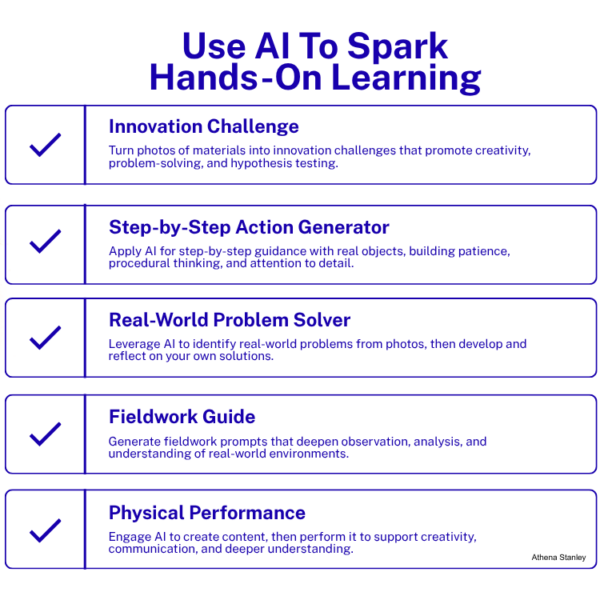 Use AI To Spark Hands-On Learning

Innovation Challenge

Turn photos of materials into innovation challenges that promote creativity, problem-solving, and hypothesis testing.

Step-by-Step Action Generator

Apply AI for step-by-step guidance with real objects, building patience, procedural thinking, and attention to detail.

Real-World Problem Solver

Leverage AI to identify real-world problems from photos, then develop and reflect on your own solutions.

Fieldwork Guide

Generate fieldwork prompts that deepen observation, analysis, and understanding of real-world environments.

Physical Performance

Engage AI to create content, then perform it to support creativity, communication, and deeper understanding.

Athena Stanley